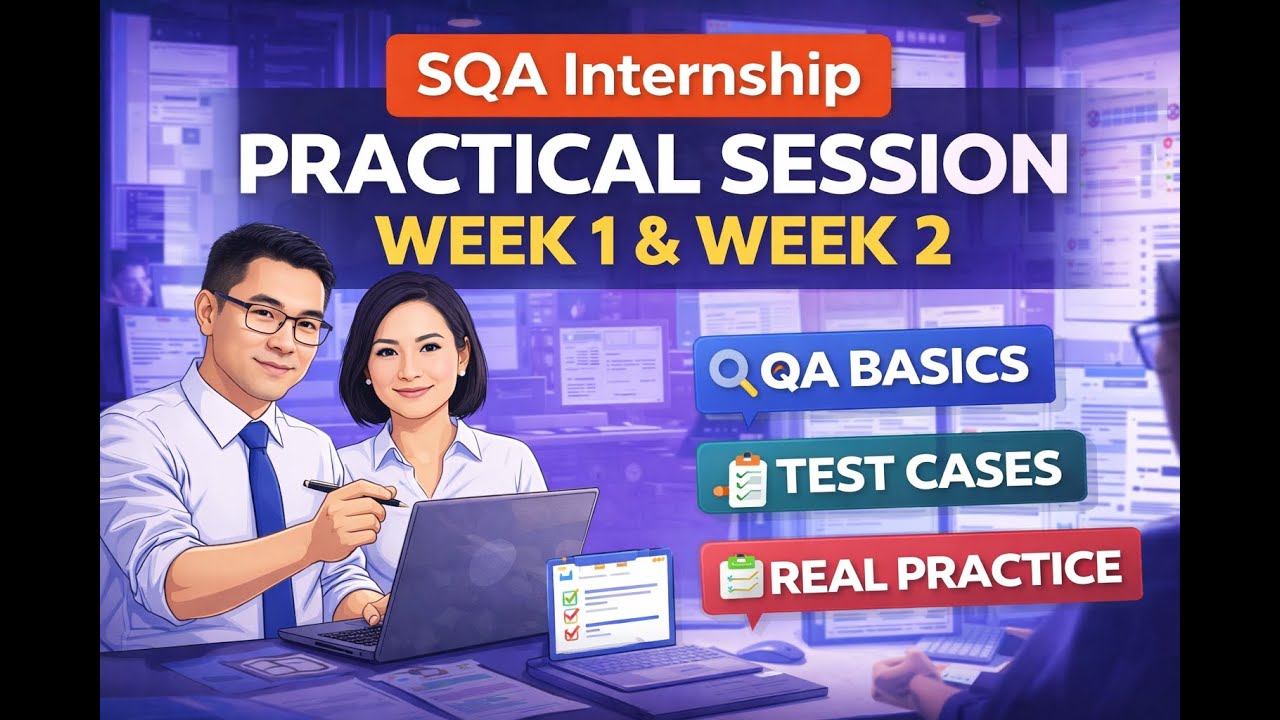 SQA Internship
PRACTICAL SESSION
WEEK 1 & WEEK 2

QA BASICS
TEST CASES
REAL PRACTICE